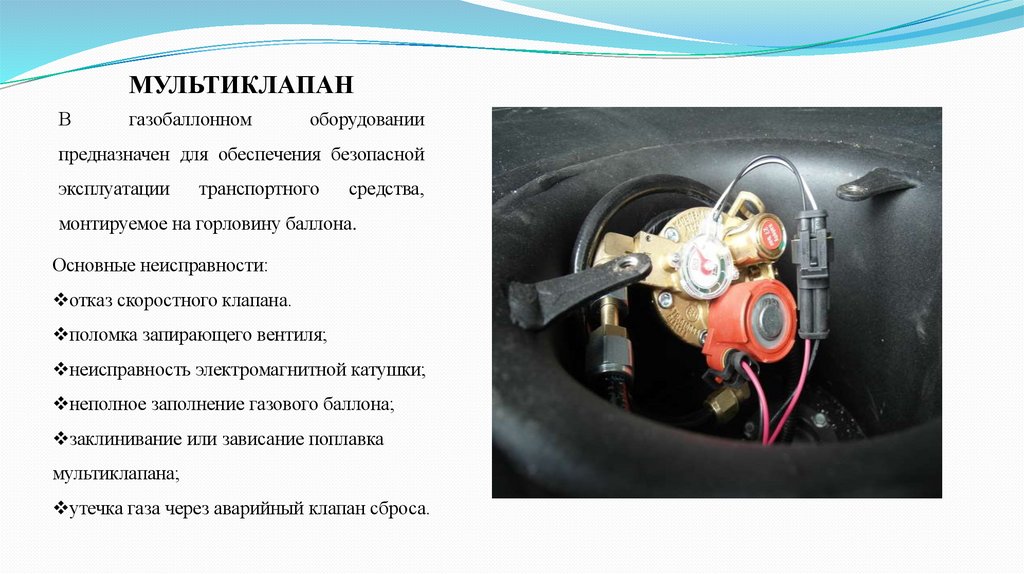 МУЛЬТИКЛАПАН

В газобаллонном оборудовании предназначен для обеспечения безопасной эксплуатации транспортного средства, монтируемое на горловину баллона.

Основные неисправности:
❖отказ скоростного клапана.
❖поломка запирающего вентиля;
❖неисправность электромагнитной катушки;
❖неполное заполнение газового баллона;
❖заклинивание или зависание поплавка мультиклапана;
❖утечка газа через аварийный клапан сброса.